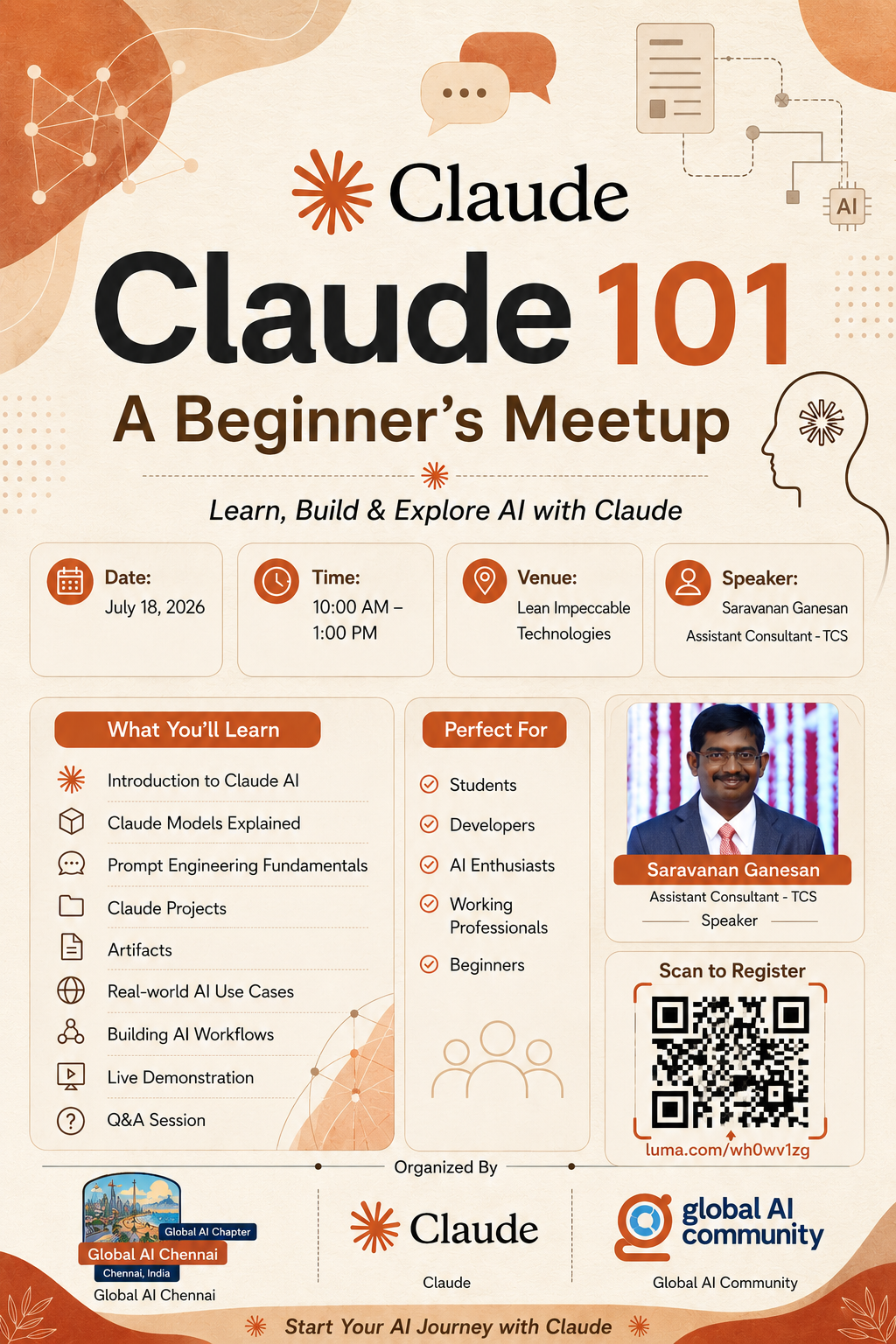 AI

Claude

Claude 101

A Beginner's Meetup

Learn, Build & Explore AI with Claude

Date:
July 18, 2026

Time:
10:00 AM – 1:00 PM

Venue:
Lean Impeccable Technologies

Speaker:
Saravanan Ganesan
Assistant Consultant - TCS

What You'll Learn

Introduction to Claude AI
Claude Models Explained
Prompt Engineering Fundamentals
Claude Projects
Artifacts
Real-world AI Use Cases
Building AI Workflows
Live Demonstration
Q&A Session

Perfect For

Students
Developers
AI Enthusiasts
Working Professionals
Beginners

Saravanan Ganesan
Assistant Consultant - TCS
Speaker

Scan to Register

luma.com/wh0wv1zg

Organized By

Global AI Chapter
Global AI Chennai
Chennai, India
Global AI Chennai

Claude
Claude

global AI community
Global AI Community

Start Your AI Journey with Claude